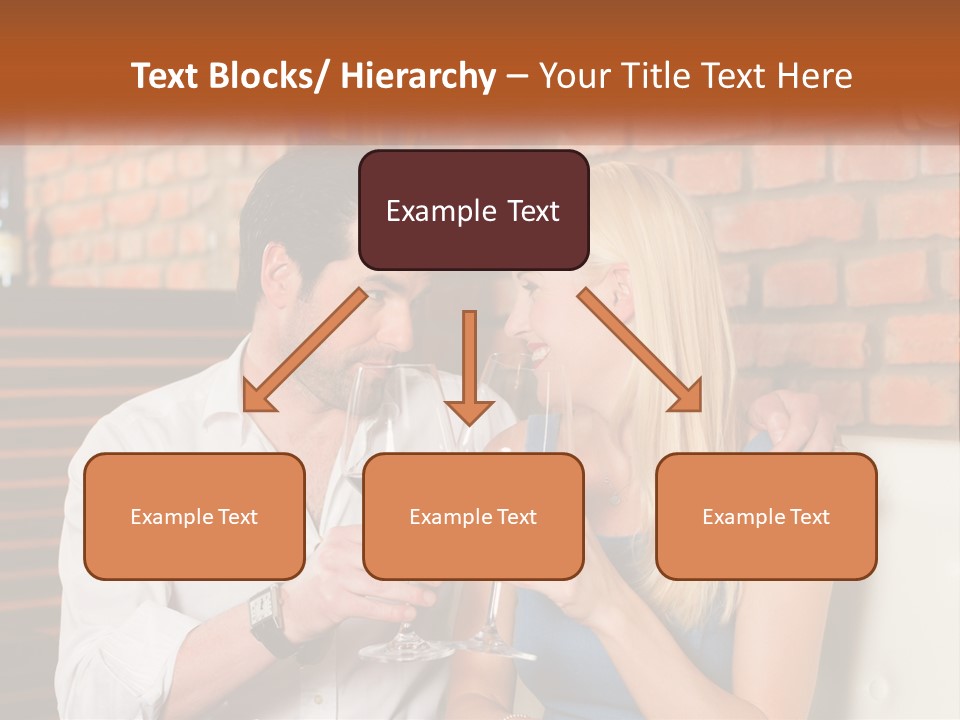 Text Blocks/ Hierarchy – Your Title Text Here

Example Text

Example Text

Example Text

Example Text